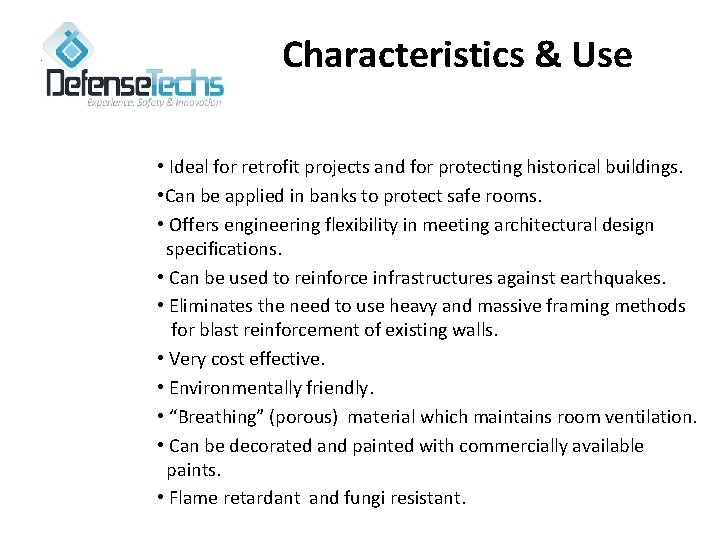 DefenseTechs
Experience, Safety & Innovation

Characteristics & Use

• Ideal for retrofit projects and for protecting historical buildings.
•Can be applied in banks to protect safe rooms.
• Offers engineering flexibility in meeting architectural design specifications.
• Can be used to reinforce infrastructures against earthquakes.
• Eliminates the need to use heavy and massive framing methods for blast reinforcement of existing walls.
• Very cost effective.
• Environmentally friendly.
• “Breathing” (porous) material which maintains room ventilation.
• Can be decorated and painted with commercially available paints.
• Flame retardant and fungi resistant.